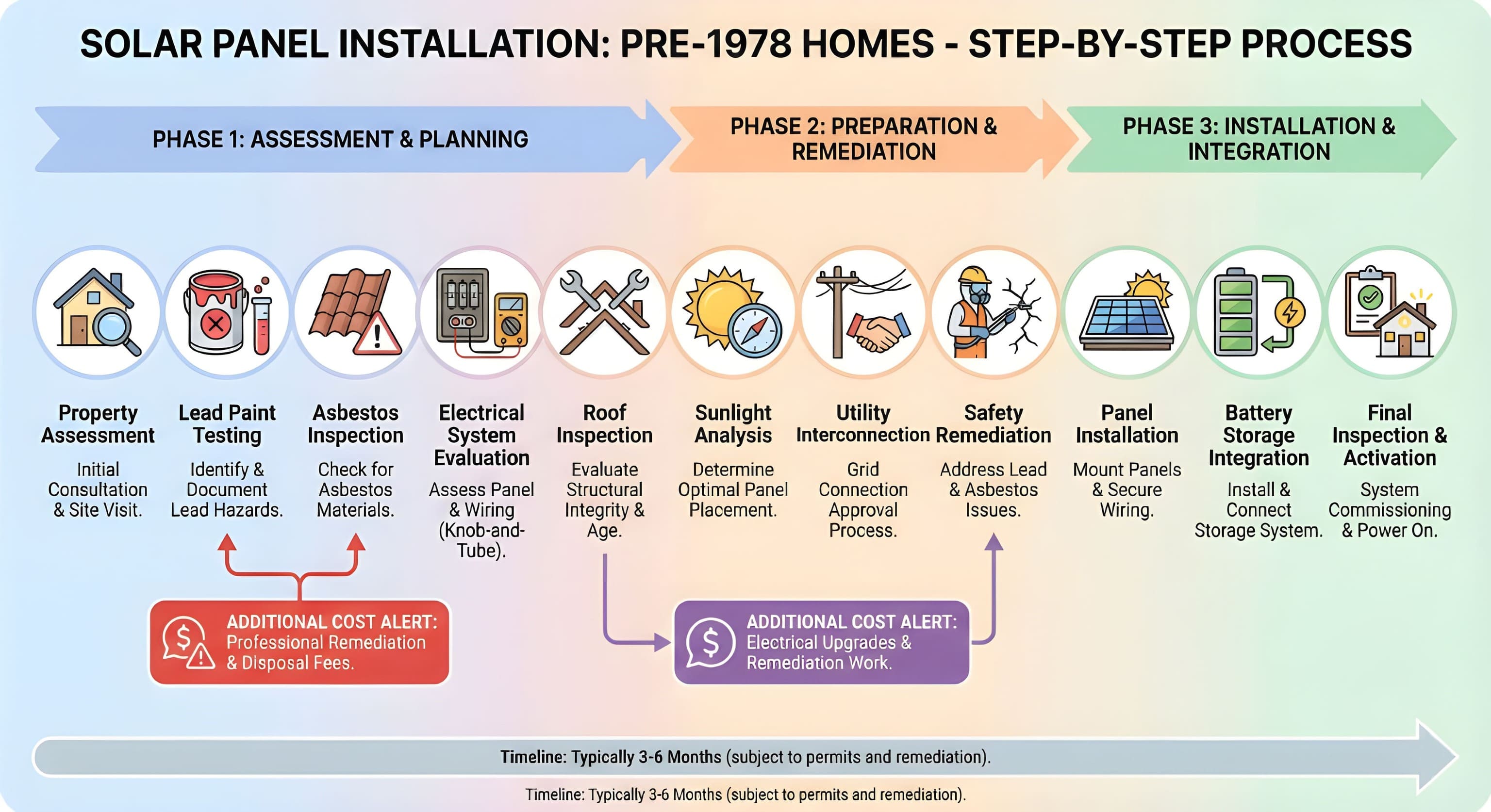 SOLAR PANEL INSTALLATION: PRE-1978 HOMES - STEP-BY-STEP PROCESS

PHASE 1: ASSESSMENT & PLANNING

PHASE 2: PREPARATION & REMEDIATION

PHASE 3: INSTALLATION & INTEGRATION

Property Assessment
Initial Consultation & Site Visit.

Lead Paint Testing
Identify & Document Lead Hazards.

Asbestos Inspection
Check for Asbestos Materials.

Electrical System Evaluation
Assess Panel & Wiring (Knob-and-Tube).

Roof Inspection
Evaluate Structural Integrity & Age.

Sunlight Analysis
Determine Optimal Panel Placement.

Utility Interconnection
Grid Connection Approval Process.

Safety Remediation
Address Lead & Asbestos Issues.

Panel Installation
Mount Panels & Secure Wiring.

Battery Storage Integration
Install & Connect Storage System.

Final Inspection & Activation
System Commissioning & Power On.

ADDITIONAL COST ALERT: Professional Remediation & Disposal Fees.

ADDITIONAL COST ALERT: Electrical Upgrades & Remediation Work.

Timeline: Typically 3-6 Months (subject to permits and remediation).

Timeline: Typically 3-6 Months (subject to permits and remediation).